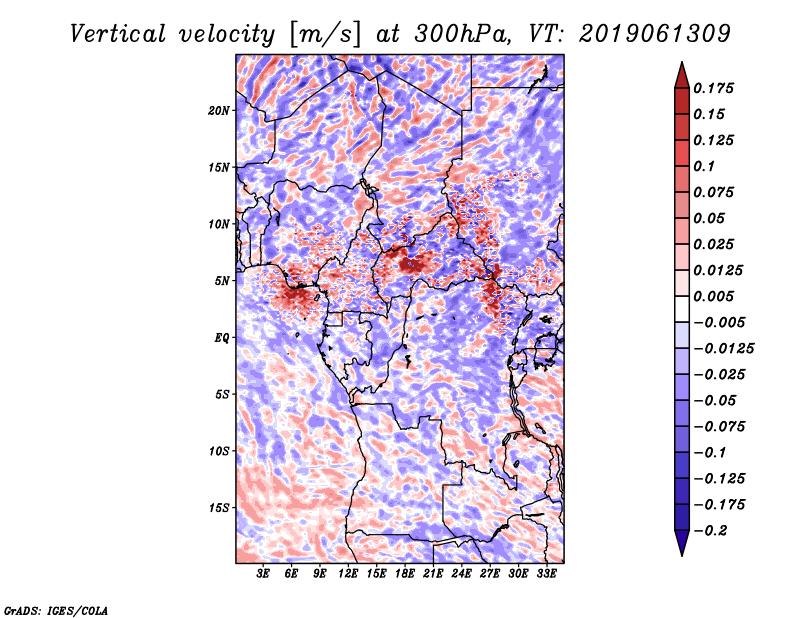 Vertical velocity [m/s] at 300hPa, VT: 2019061309

20N
15N
10N
5N
EQ
5S
10S
15S

3E 6E 9E 12E 15E 18E 21E 24E 27E 30E 33E

0.175
0.15
0.125
0.1
0.075
0.05
0.025
0.0125
0.005
−0.005
−0.0125
−0.025
−0.05
−0.075
−0.1
−0.125
−0.175
−0.2

GrADS: IGES/COLA